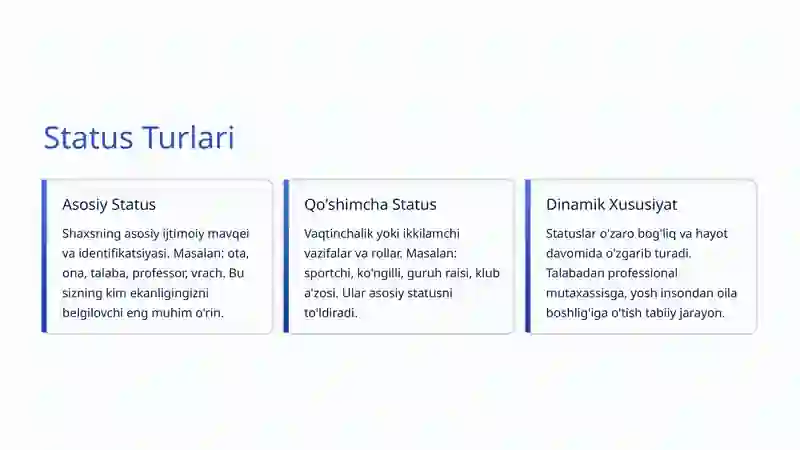 Status Turlari

Asosiy Status

Shaxsning asosiy ijtimoiy mavqei va identifikatsiyasi. Masalan: ota, ona, talaba, professor, vrach. Bu sizning kim ekanligingizni belgilovchi eng muhim o'rin.

Qo'shimcha Status

Vaqtinchalik yoki ikkilamchi vazifalar va rollar. Masalan: sportchi, ko'ngilli, guruh raisi, klub a'zosi. Ular asosiy statusni to'ldiradi.

Dinamik Xususiyat

Statuslar o'zaro bog'liq va hayot davomida o'zgarib turadi. Talabadan professional mutaxassisga, yosh insondan oila boshlig'iga o'tish tabiiy jarayon.